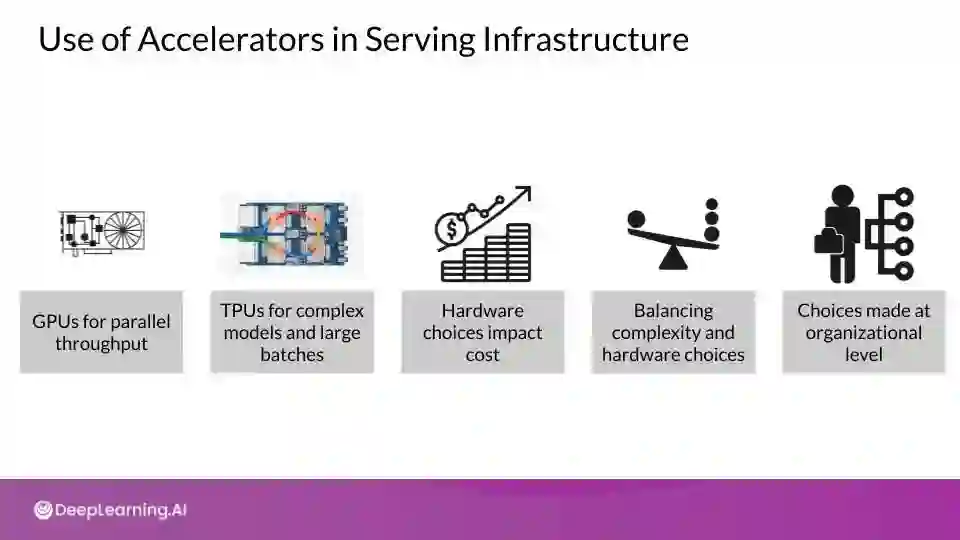 Use of Accelerators in Serving Infrastructure

GPUs for parallel throughput

TPUs for complex models and large batches

Hardware choices impact cost

Balancing complexity and hardware choices

Choices made at organizational level

DeepLearning.AI